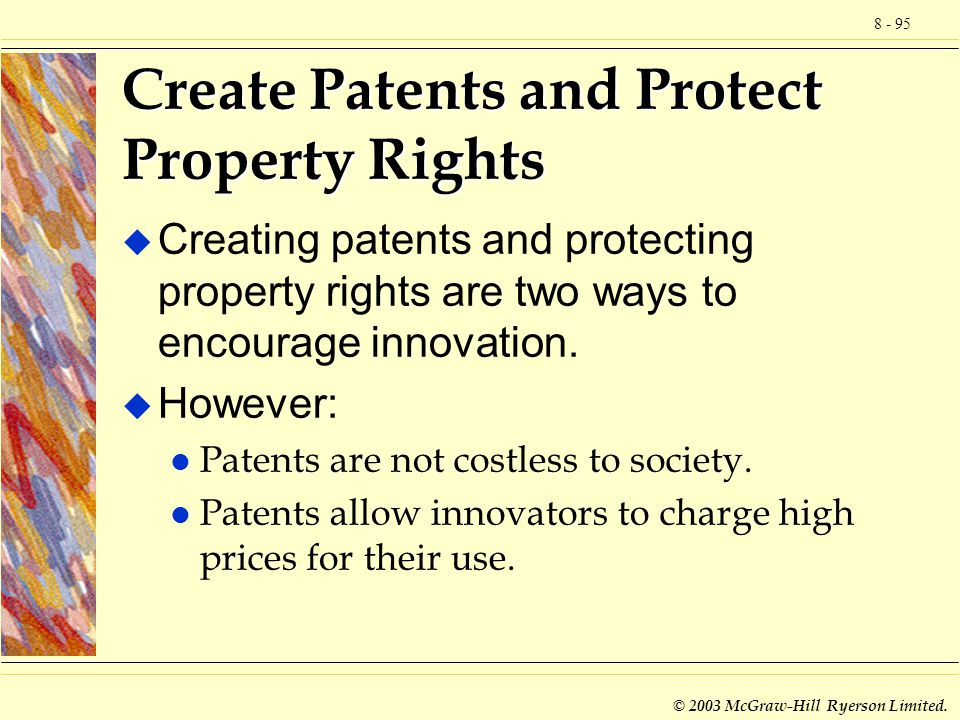 8 - 95

Create Patents and Protect Property Rights

Creating patents and protecting property rights are two ways to encourage innovation.

However:

Patents are not costless to society.

Patents allow innovators to charge high prices for their use.

© 2003 McGraw-Hill Ryerson Limited.